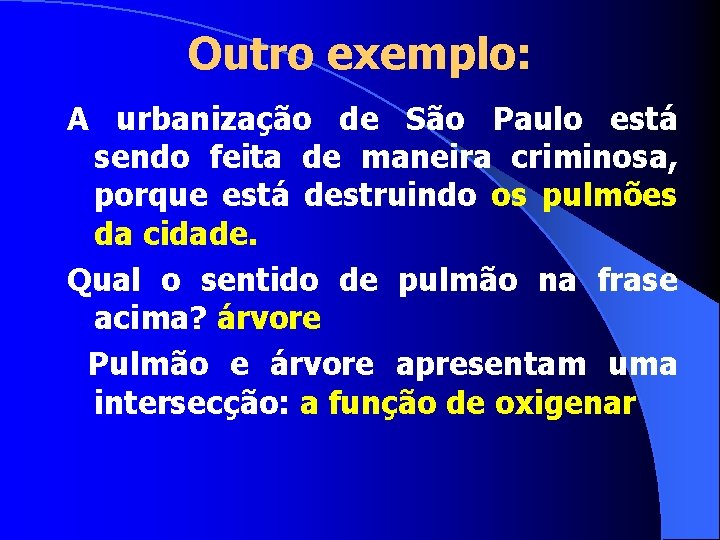 Outro exemplo:

A urbanização de São Paulo está sendo feita de maneira criminosa, porque está destruindo os pulmões da cidade.

Qual o sentido de pulmão na frase acima? árvore

Pulmão e árvore apresentam uma intersecção: a função de oxigenar